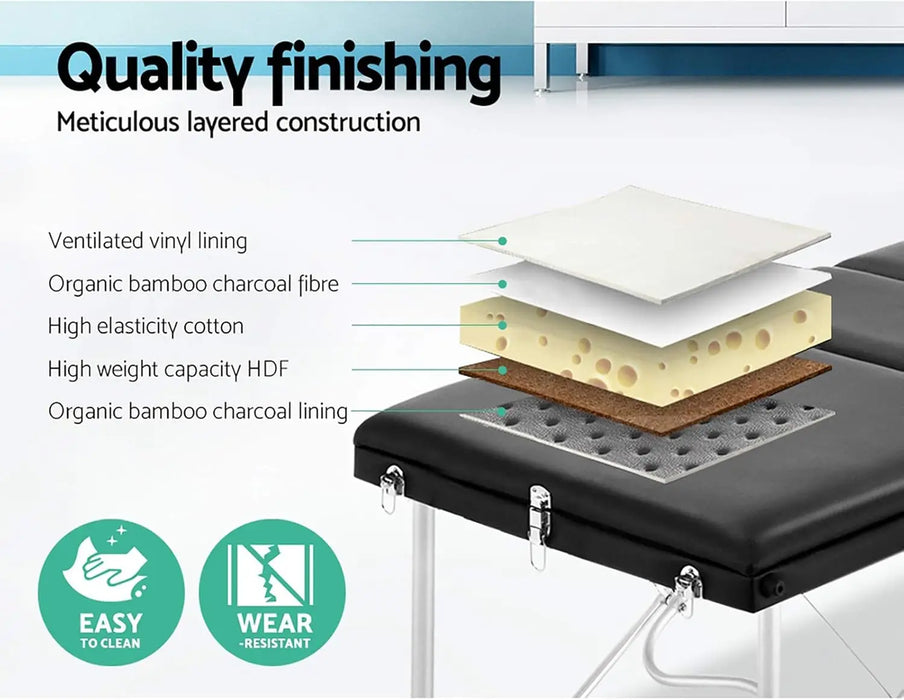 Quality finishing
Meticulous layered construction

Ventilated vinyl lining
Organic bamboo charcoal fibre
High elasticity cotton
High weight capacity HDF
Organic bamboo charcoal lining

EASY
TO CLEAN

WEAR
-RESISTANT